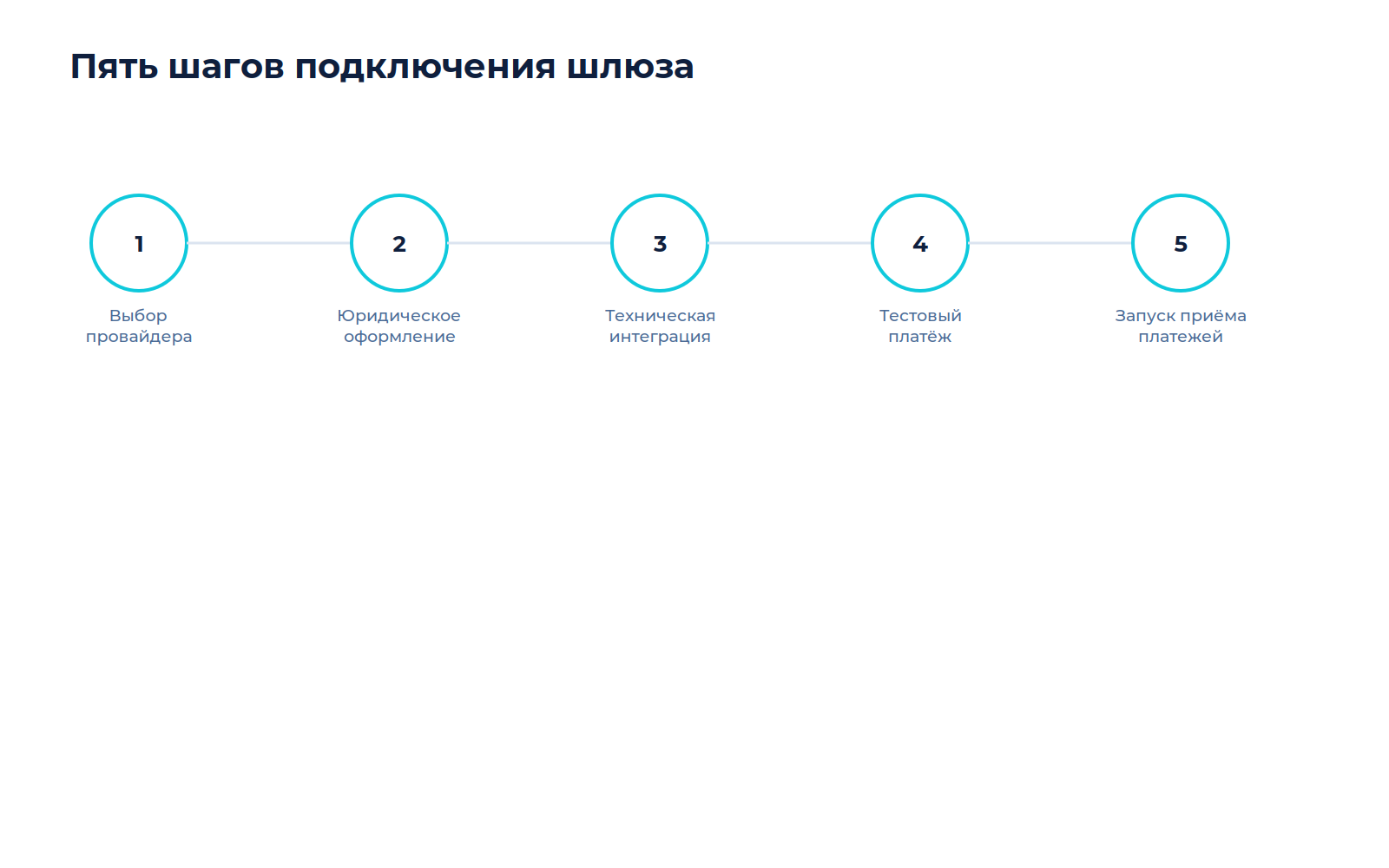 Пять шагов подключения шлюза

1
Выбор провайдера

2
Юридическое оформление

3
Техническая интеграция

4
Тестовый платёж

5
Запуск приёма платежей